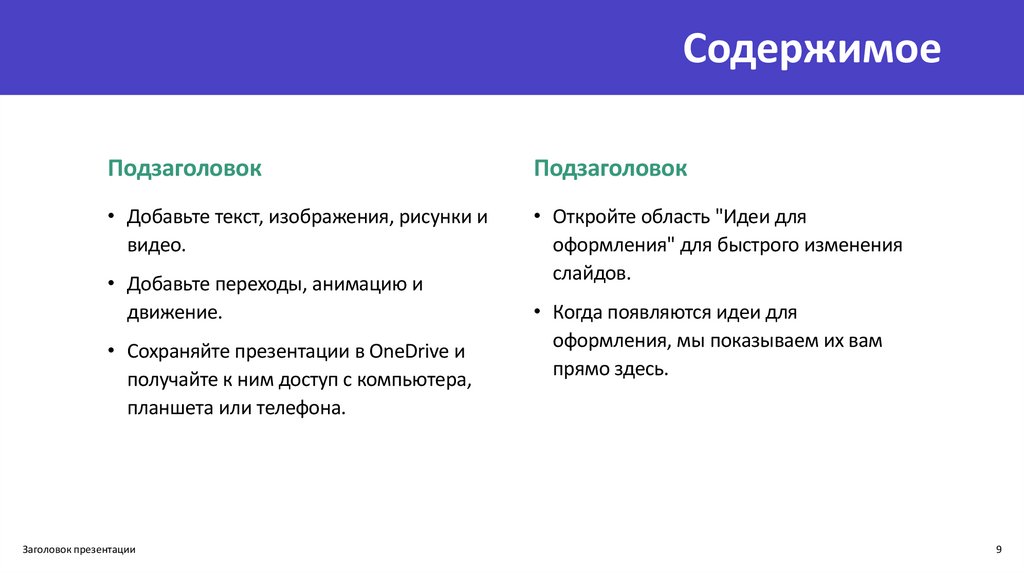 Содержимое

Подзаголовок

• Добавьте текст, изображения, рисунки и видео.

• Добавьте переходы, анимацию и движение.

• Сохраняйте презентации в OneDrive и получайте к ним доступ с компьютера, планшета или телефона.

Подзаголовок

• Откройте область "Идеи для оформления" для быстрого изменения слайдов.

• Когда появляются идеи для оформления, мы показываем их вам прямо здесь.

Заголовок презентации

9